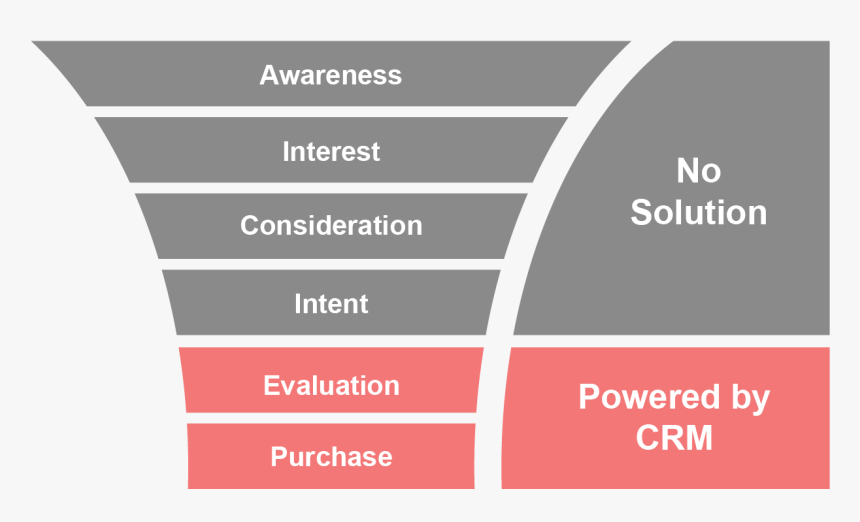 Awareness

Interest

Consideration

Intent

Evaluation

Purchase

No Solution

Powered by CRM